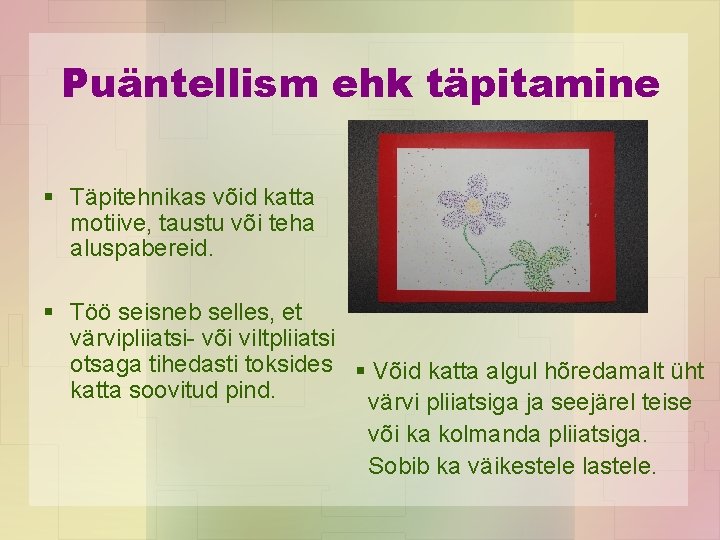 Puäntellism ehk täpitamine

▪ Täpitehnikas võid katta motiive, taustu või teha aluspabereid.

▪ Töö seisneb selles, et värvipliiatsi- või viltpliiatsi otsaga tihedasti toksides katta soovitud pind.

▪ Võid katta algul hõredamalt üht värvi pliiatsiga ja seejärel teise või ka kolmanda pliiatsiga. Sobib ka väikestele lastele.